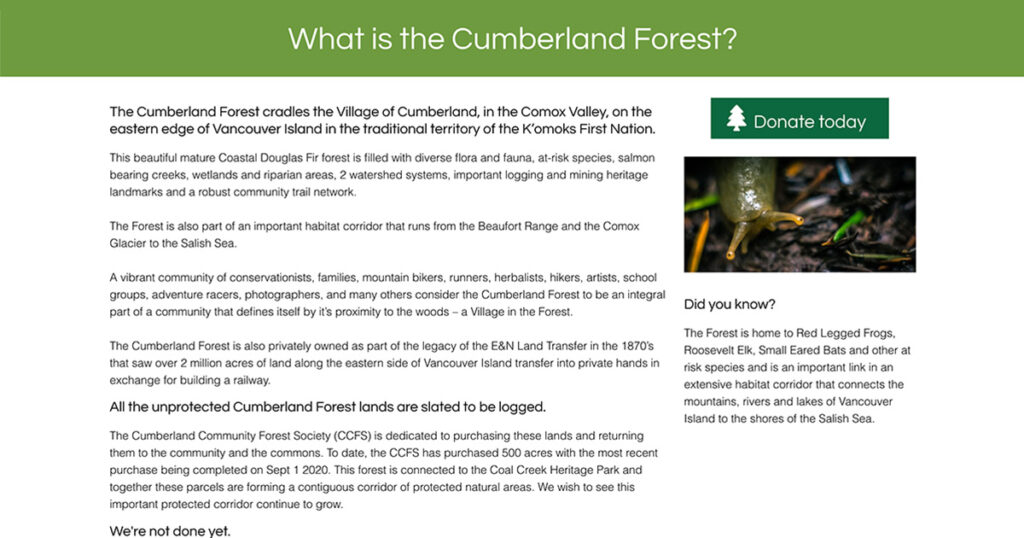 What is the Cumberland Forest?

The Cumberland Forest cradles the Village of Cumberland, in the Comox Valley, on the eastern edge of Vancouver Island in the traditional territory of the K'omoks First Nation.

This beautiful mature Coastal Douglas Fir forest is filled with diverse flora and fauna, at-risk species, salmon bearing creeks, wetlands and riparian areas, 2 watershed systems, important logging and mining heritage landmarks and a robust community trail network.

The Forest is also part of an important habitat corridor that runs from the Beaufort Range and the Comox Glacier to the Salish Sea.

A vibrant community of conservationists, families, mountain bikers, runners, herbalists, hikers, artists, school groups, adventure racers, photographers, and many others consider the Cumberland Forest to be an integral part of a community that defines itself by it's proximity to the woods – a Village in the Forest.

The Cumberland Forest is also privately owned as part of the legacy of the E&N Land Transfer in the 1870's that saw over 2 million acres of land along the eastern side of Vancouver Island transfer into private hands in exchange for building a railway.

All the unprotected Cumberland Forest lands are slated to be logged.

The Cumberland Community Forest Society (CCFS) is dedicated to purchasing these lands and returning them to the community and the commons. To date, the CCFS has purchased 500 acres with the most recent purchase being completed on Sept 1 2020. This forest is connected to the Coal Creek Heritage Park and together these parcels are forming a contiguous corridor of protected natural areas. We wish to see this important protected corridor continue to grow.

We're not done yet.

Donate today

Did you know?

The Forest is home to Red Legged Frogs, Roosevelt Elk, Small Eared Bats and other at risk species and is an important link in an extensive habitat corridor that connects the mountains, rivers and lakes of Vancouver Island to the shores of the Salish Sea.